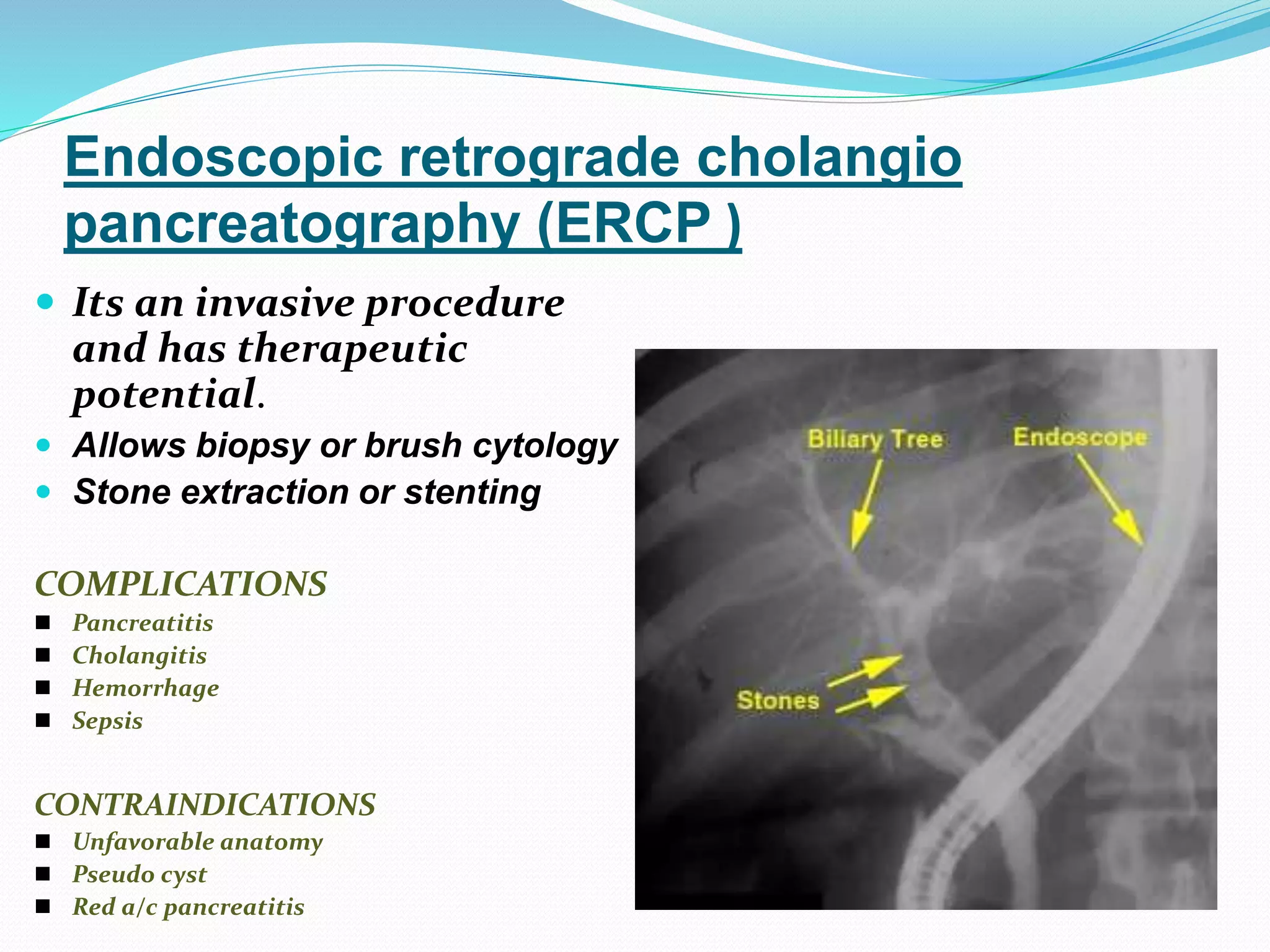 Endoscopic retrograde cholangio pancreatography (ERCP )

- Its an invasive procedure and has therapeutic potential.
- Allows biopsy or brush cytology
- Stone extraction or stenting

COMPLICATIONS
- Pancreatitis
- Cholangitis
- Hemorrhage
- Sepsis

CONTRAINDICATIONS
- Unfavorable anatomy
- Pseudo cyst
- Red a/c pancreatitis

Biliary Tree
Endoscope
Stones